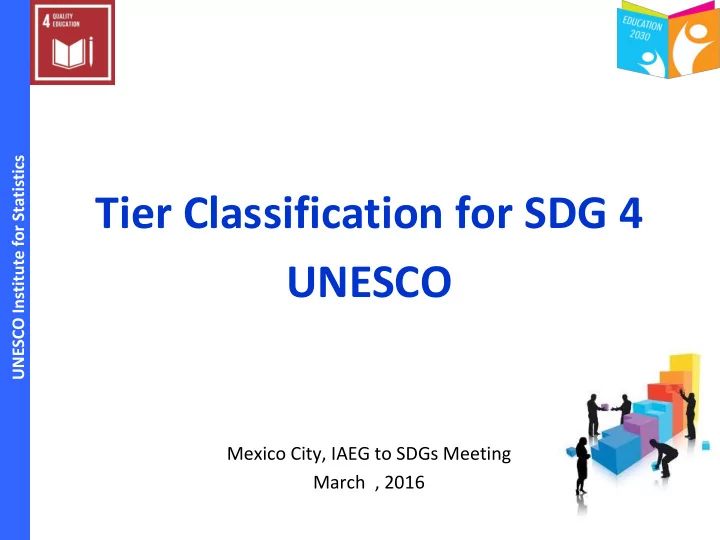 4 QUALITY EDUCATION

EDUCATION 2030

UNESCO Institute for Statistics

Tier Classification for SDG 4
UNESCO

Mexico City, IAEG to SDGs Meeting
March , 2016